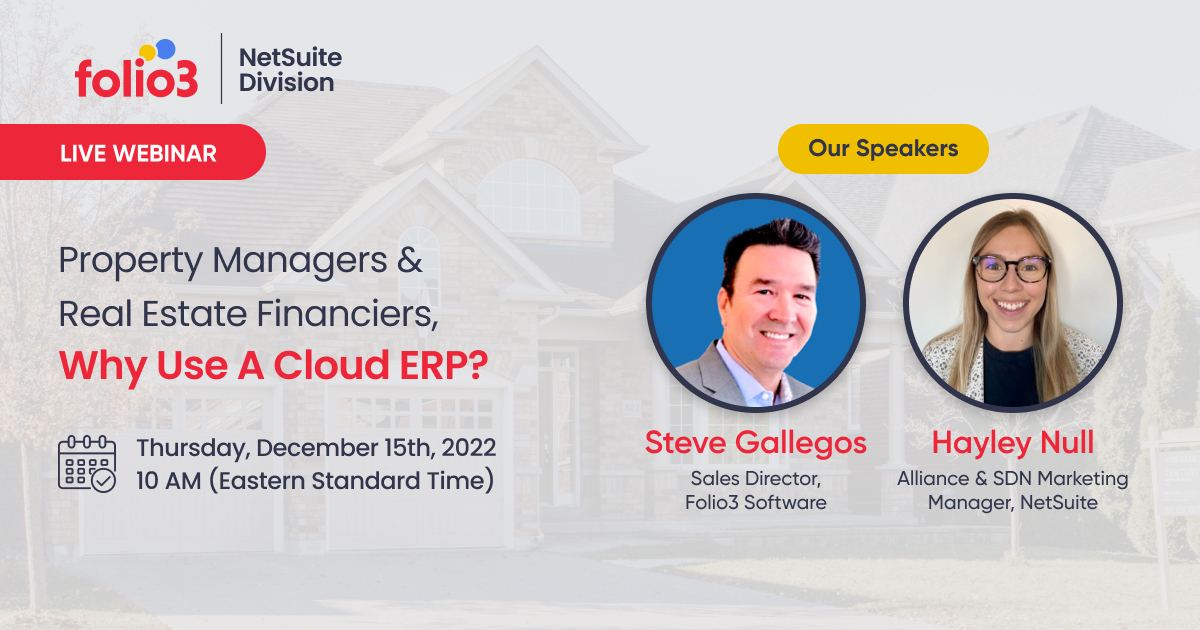 folio3 NetSuite Division

LIVE WEBINAR

Property Managers & Real Estate Financiers, Why Use A Cloud ERP?

Thursday, December 15th, 2022
10 AM (Eastern Standard Time)

Our Speakers

Steve Gallegos
Sales Director, Folio3 Software

Hayley Null
Alliance & SDN Marketing Manager, NetSuite